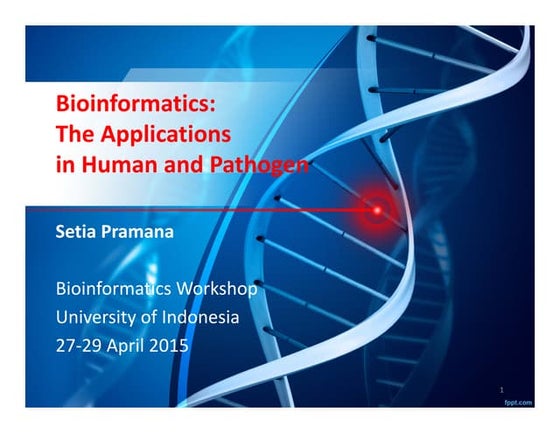 Bioinformatics:
The Applications
in Human and Pathogen

Setia Pramana

Bioinformatics Workshop
University of Indonesia
27-29 April 2015

1

fppt.com